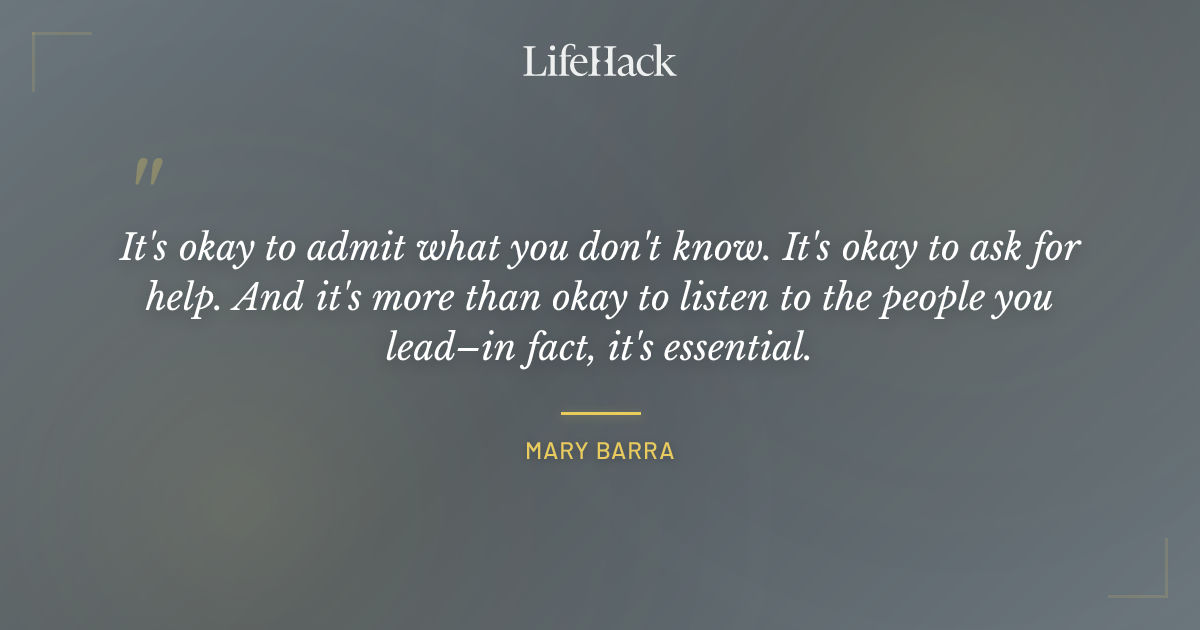 LifeHack

"

It's okay to admit what you don't know. It's okay to ask for help. And it's more than okay to listen to the people you lead–in fact, it's essential.

MARY BARRA